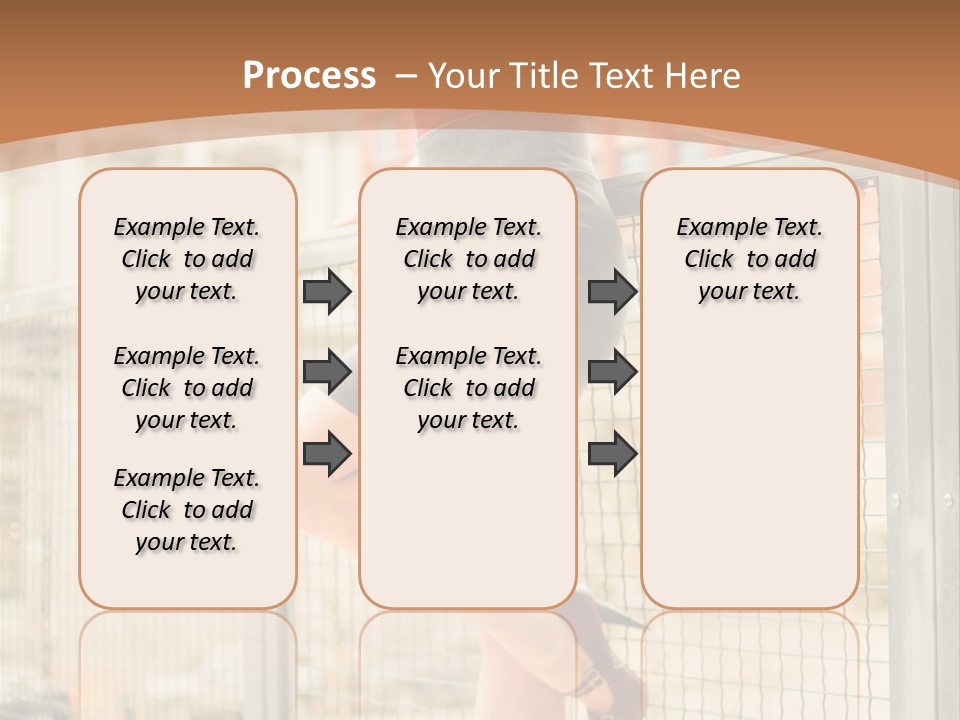 Process – Your Title Text Here

Example Text. Click to add your text.

Example Text. Click to add your text.

Example Text. Click to add your text.

Example Text. Click to add your text.

Example Text. Click to add your text.

Example Text. Click to add your text.